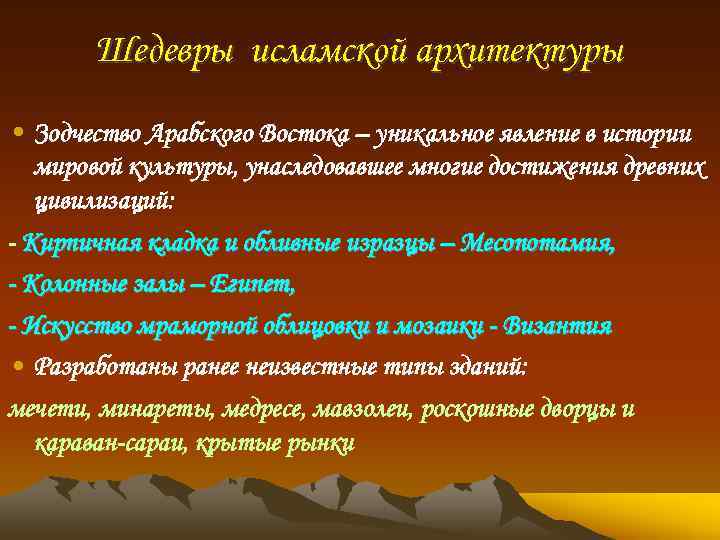 Шедевры исламской архитектуры

• Зодчество Арабского Востока – уникальное явление в истории мировой культуры, унаследовавшее многие достижения древних цивилизаций:

- Кирпичная кладка и обливные изразцы – Месопотамия,

- Колонные залы – Египет,

- Искусство мраморной облицовки и мозаики - Византия

• Разработаны ранее неизвестные типы зданий:

мечети, минареты, медресе, мавзолеи, роскошные дворцы и караван-сараи, крытые рынки